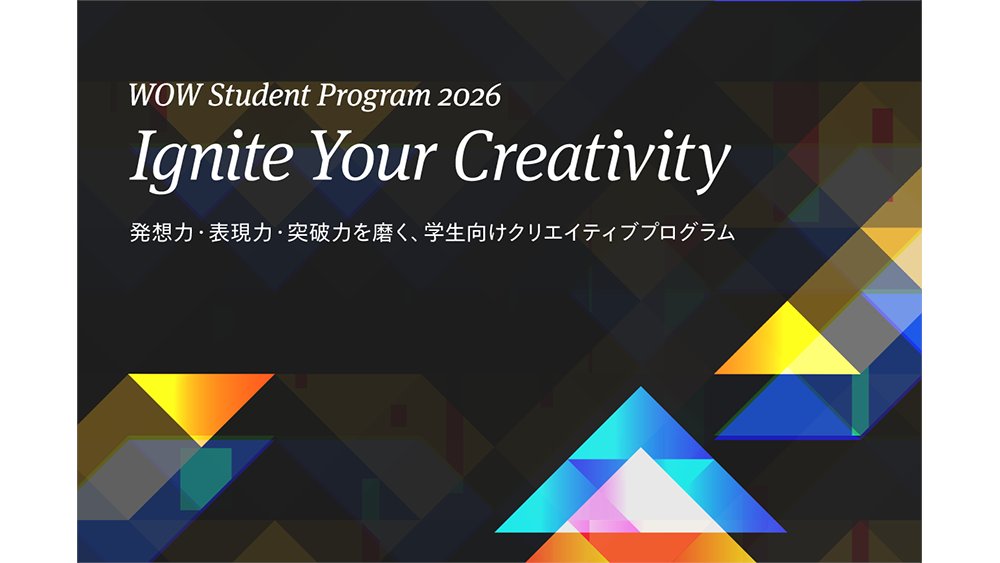 WOW Student Program 2026
Ignite Your Creativity

発想力・表現力・突破力を磨く、学生向けクリエイティブプログラム